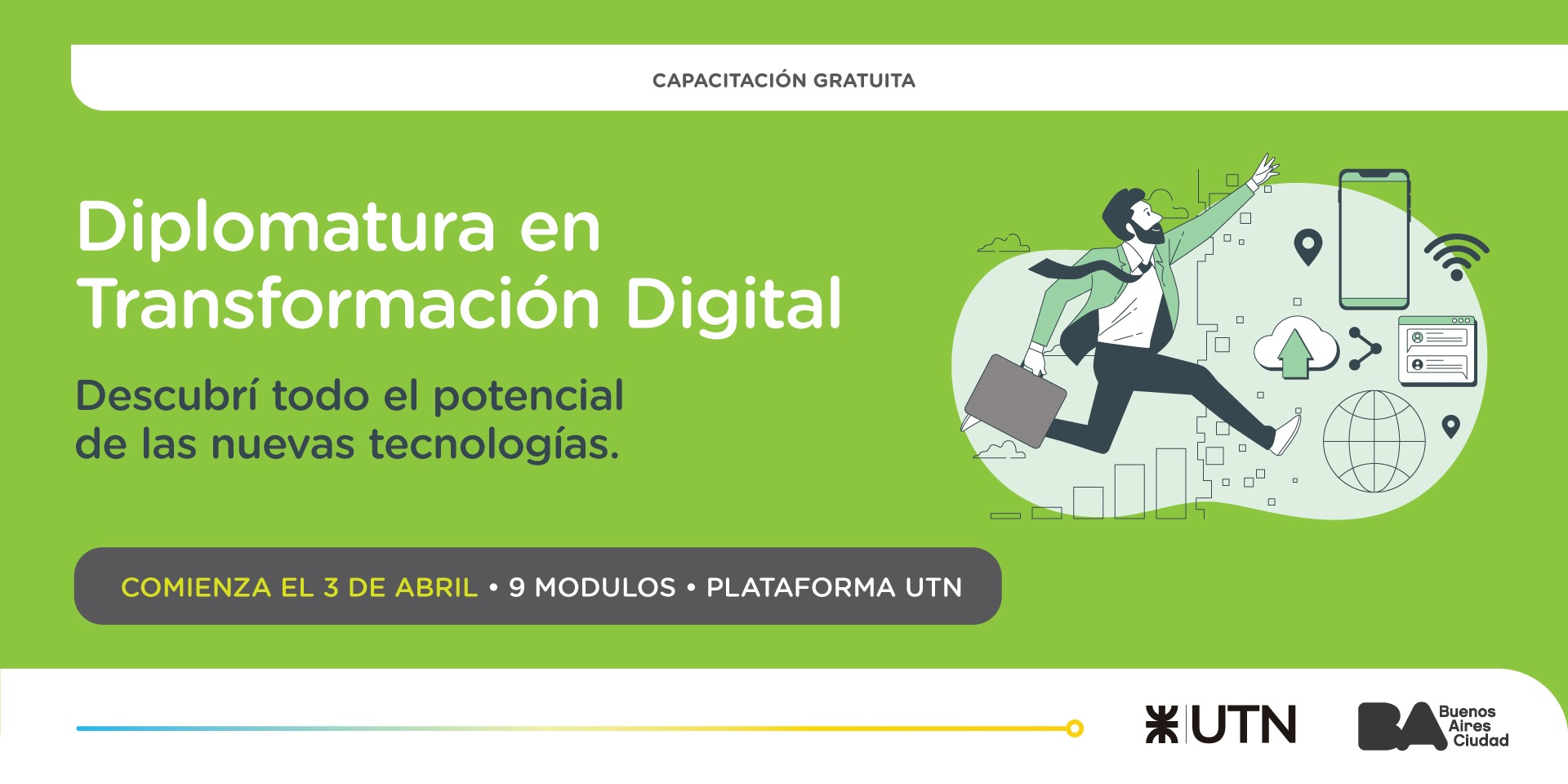 CAPACITACIÓN GRATUITA

Diplomatura en Transformación Digital

Descubrí todo el potencial de las nuevas tecnologías.

COMIENZA EL 3 DE ABRIL • 9 MODULOS • PLATAFORMA UTN

UTN

BA Buenos Aires Ciudad